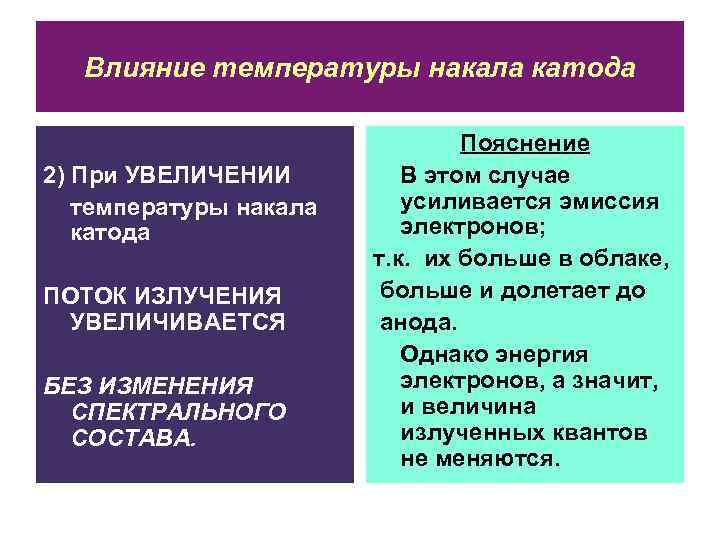 Влияние температуры накала катода

2) При УВЕЛИЧЕНИИ температуры накала катода

ПОТОК ИЗЛУЧЕНИЯ УВЕЛИЧИВАЕТСЯ

БЕЗ ИЗМЕНЕНИЯ СПЕКТРАЛЬНОГО СОСТАВА.

Пояснение

В этом случае усиливается эмиссия электронов;

т.к. их больше в облаке, больше и долетает до анода.

Однако энергия электронов, а значит, и величина излученных квантов не меняются.